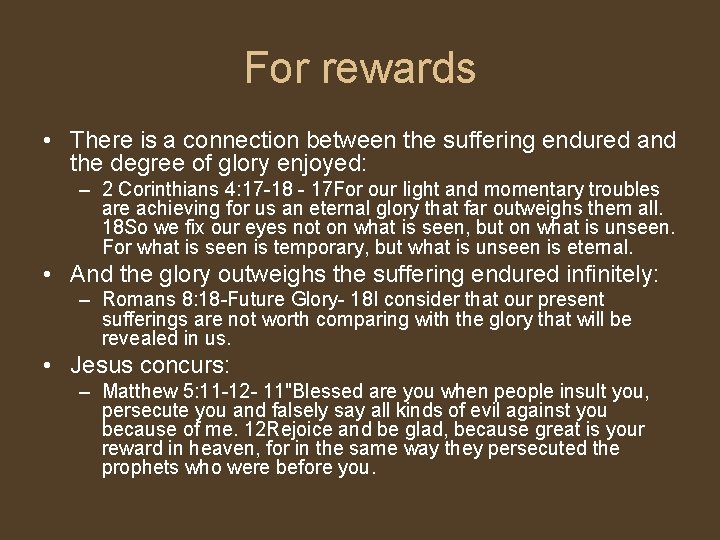 For rewards

• There is a connection between the suffering endured and the degree of glory enjoyed:

– 2 Corinthians 4:17-18 - 17For our light and momentary troubles are achieving for us an eternal glory that far outweighs them all. 18So we fix our eyes not on what is seen, but on what is unseen. For what is seen is temporary, but what is unseen is eternal.

• And the glory outweighs the suffering endured infinitely:

– Romans 8:18-Future Glory- 18I consider that our present sufferings are not worth comparing with the glory that will be revealed in us.

• Jesus concurs:

– Matthew 5:11-12- 11"Blessed are you when people insult you, persecute you and falsely say all kinds of evil against you because of me. 12Rejoice and be glad, because great is your reward in heaven, for in the same way they persecuted the prophets who were before you.